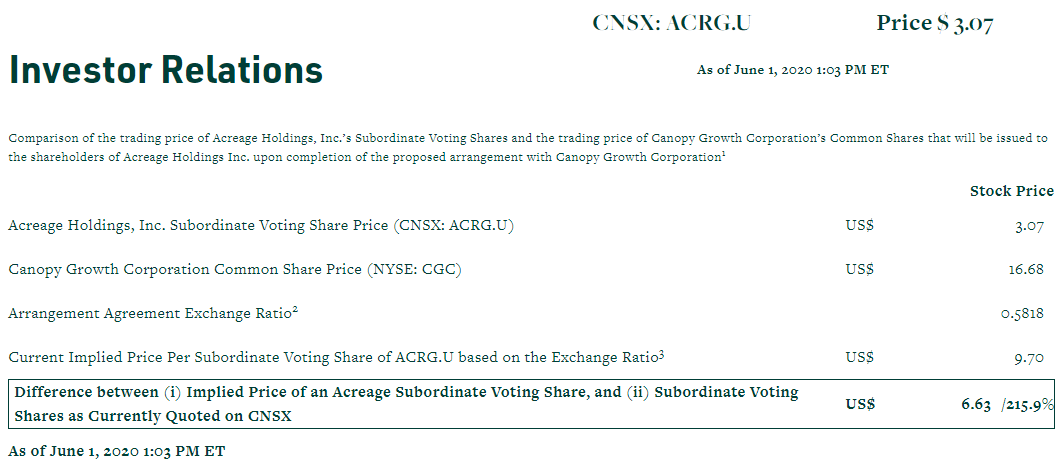 CNSX: ACRG.U

Price $ 3.07

Investor Relations

As of June 1, 2020 1:03 PM ET

Comparison of the trading price of Acreage Holdings, Inc.'s Subordinate Voting Shares and the trading price of Canopy Growth Corporation's Common Shares that will be issued to the shareholders of Acreage Holdings Inc. upon completion of the proposed arrangement with Canopy Growth Corporation$^1$

| | | Stock Price |
|---|---|---|
| Acreage Holdings, Inc. Subordinate Voting Share Price (CNSX: ACRG.U) | US$ | 3.07 |
| Canopy Growth Corporation Common Share Price (NYSE: CGC) | US$ | 16.68 |
| Arrangement Agreement Exchange Ratio$^2$ | | 0.5818 |
| Current Implied Price Per Subordinate Voting Share of ACRG.U based on the Exchange Ratio$^3$ | US$ | 9.70 |
| Difference between (i) Implied Price of an Acreage Subordinate Voting Share, and (ii) Subordinate Voting Shares as Currently Quoted on CNSX | US$ | 6.63 /215.9% |

As of June 1, 2020 1:03 PM ET